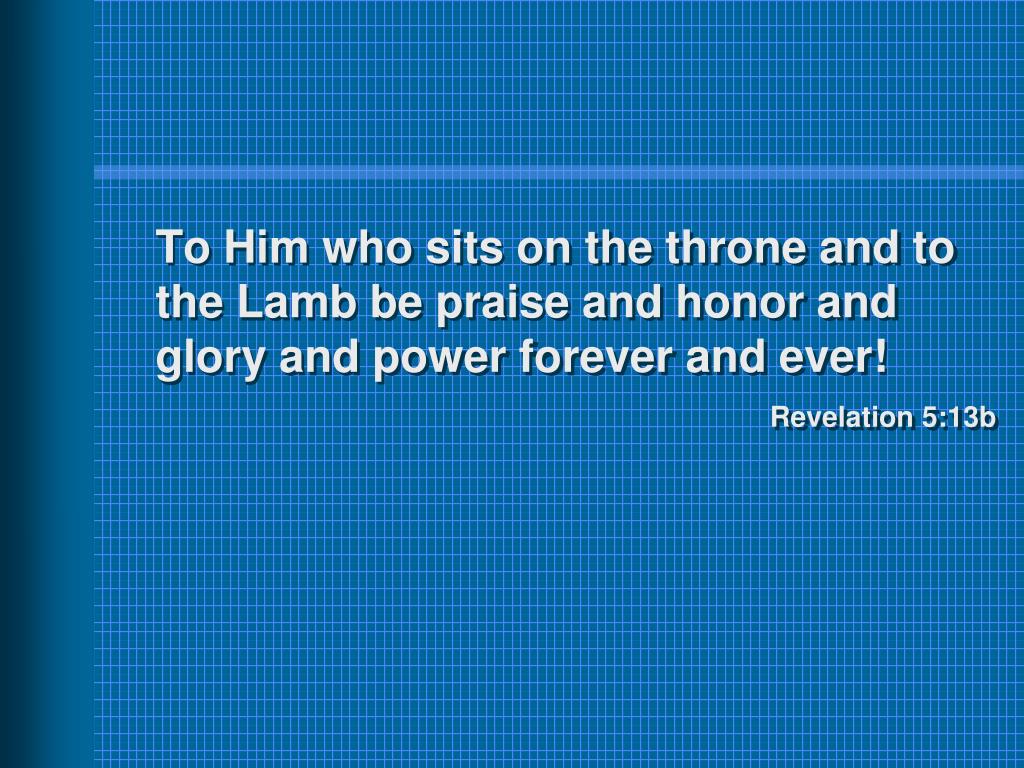 To Him who sits on the throne and to the Lamb be praise and honor and glory and power forever and ever!

Revelation 5:13b